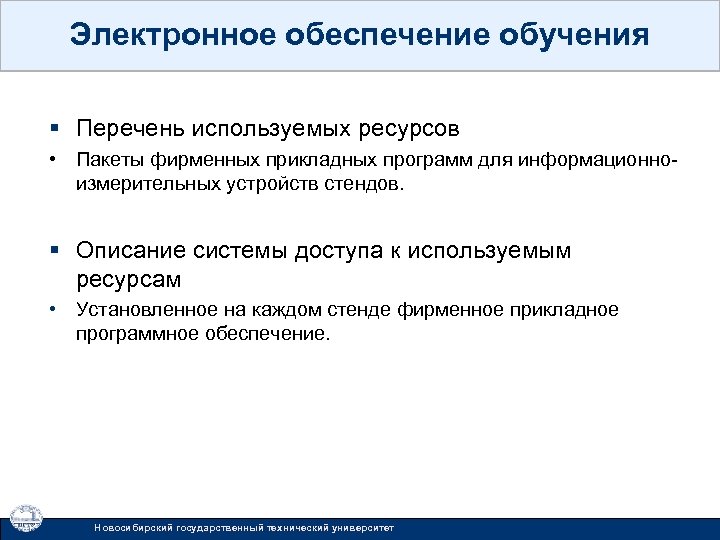 Электронное обеспечение обучения

▪ Перечень используемых ресурсов
• Пакеты фирменных прикладных программ для информационно-измерительных устройств стендов.

▪ Описание системы доступа к используемым ресурсам
• Установленное на каждом стенде фирменное прикладное программное обеспечение.

Новосибирский государственный технический университет